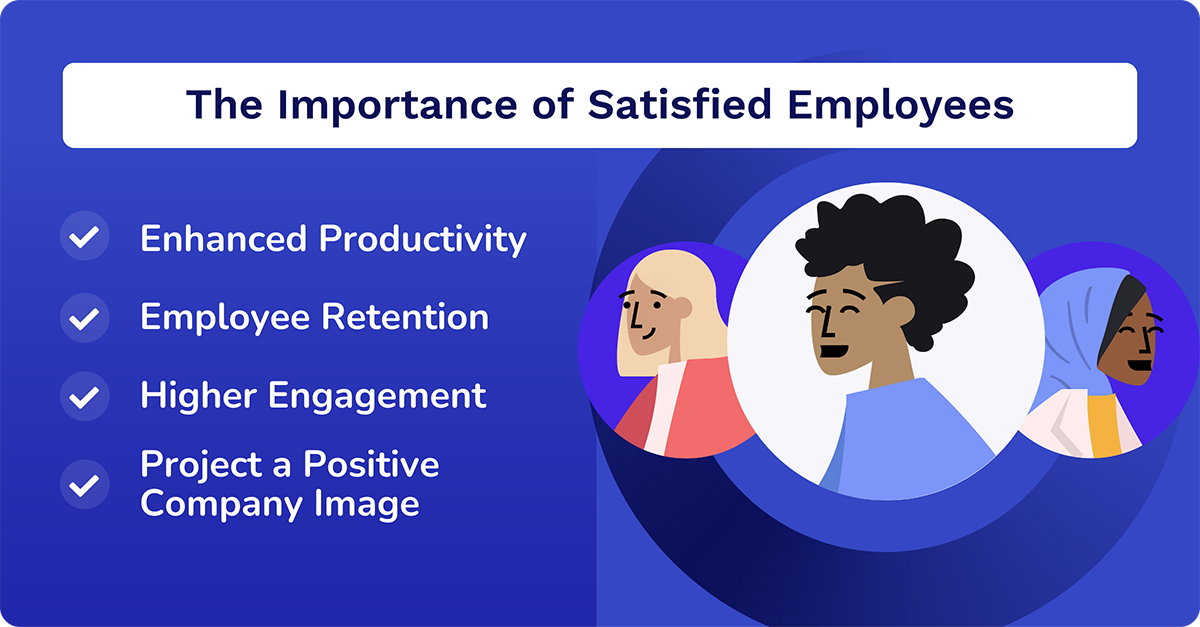 The Importance of Satisfied Employees

Enhanced Productivity

Employee Retention

Higher Engagement

Project a Positive Company Image